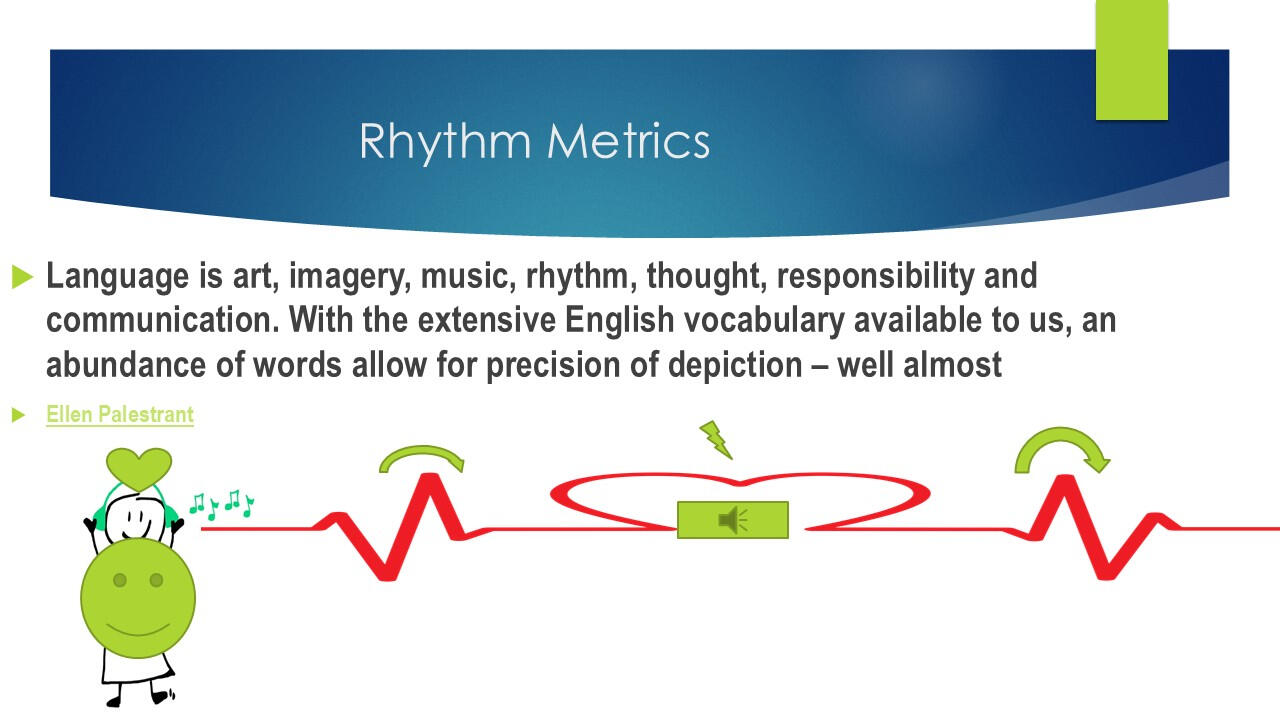 Rhythm Metrics

Language is art, imagery, music, rhythm, thought, responsibility and communication. With the extensive English vocabulary available to us, an abundance of words allow for precision of depiction – well almost

Ellen Palestrant